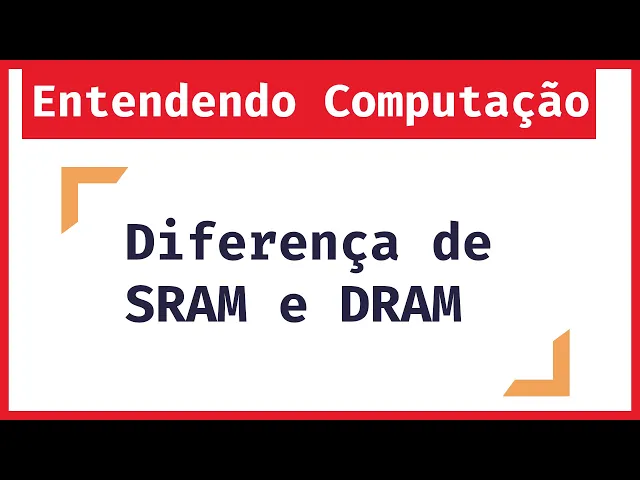 Entendendo Computação

Diferença de SRAM e DRAM